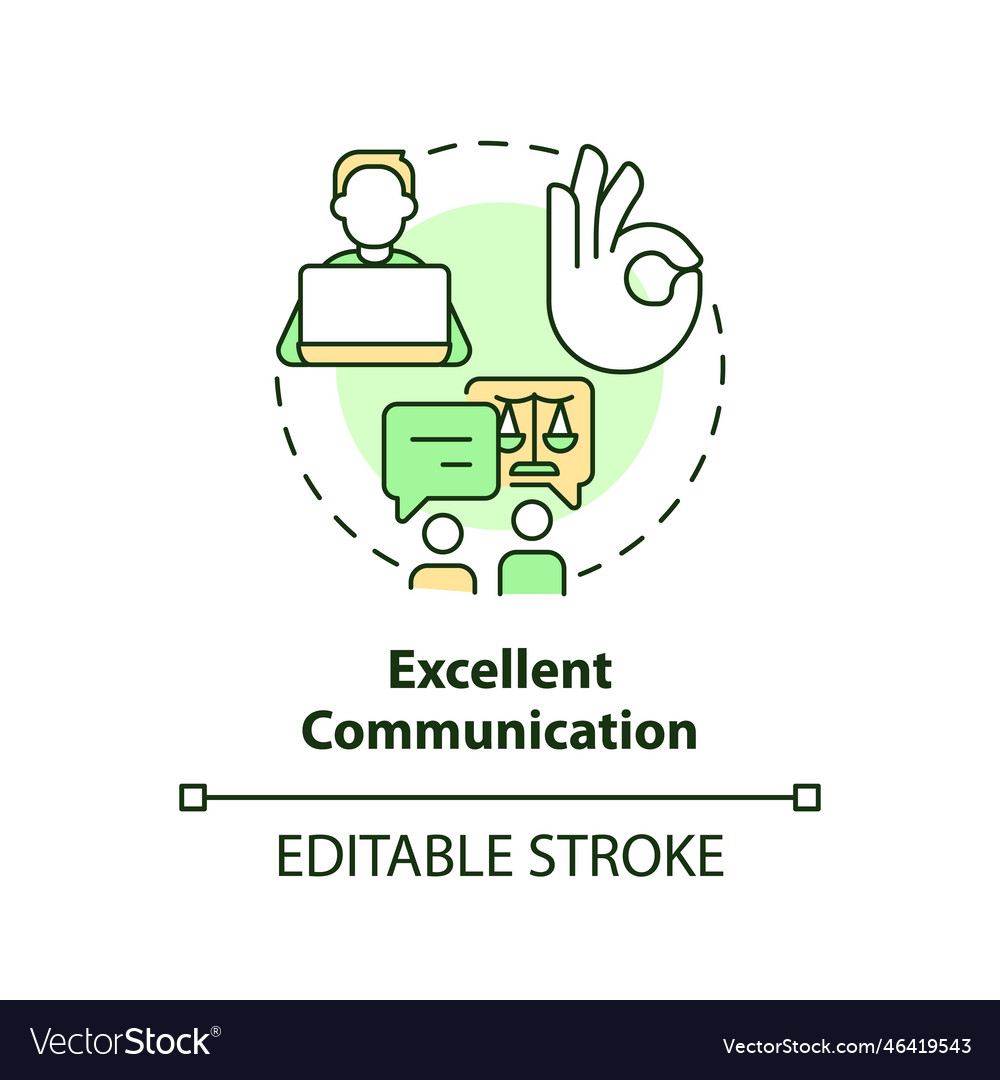 Excellent Communication

EDITABLE STROKE

VectorStock®

VectorStock.com/46419543